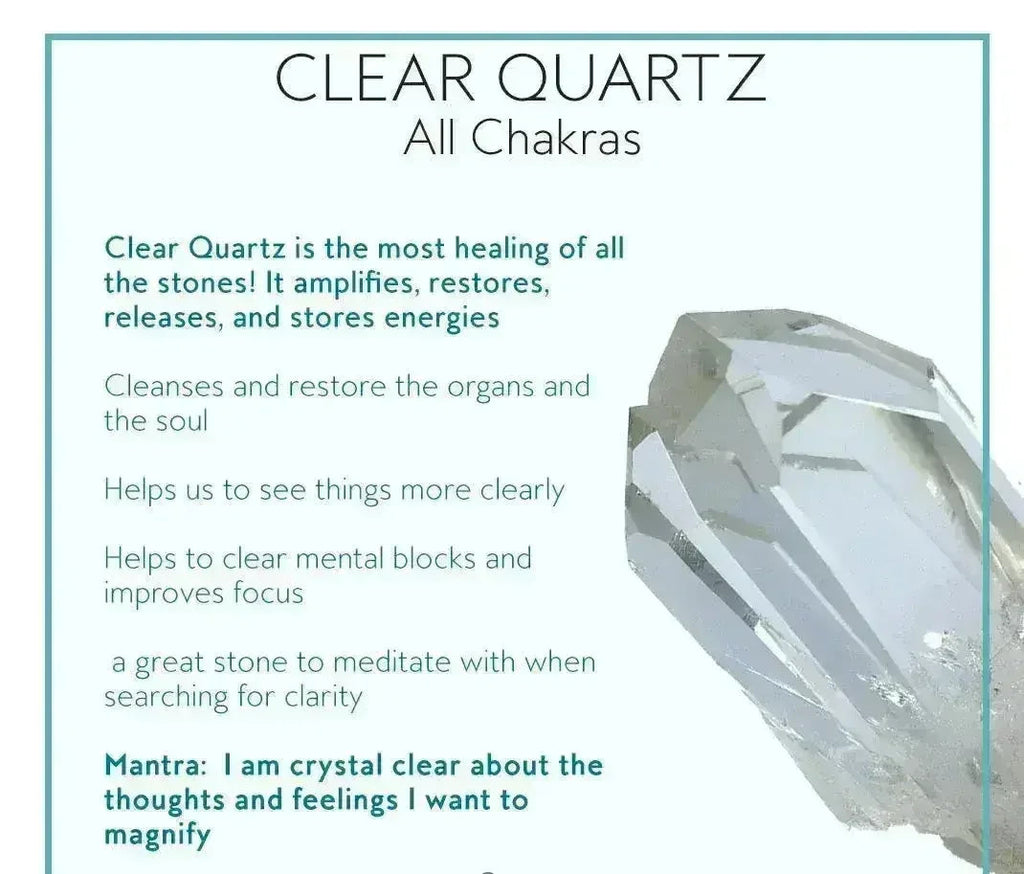 CLEAR QUARTZ
All Chakras

Clear Quartz is the most healing of all the stones! It amplifies, restores, releases, and stores energies

Cleanses and restore the organs and the soul

Helps us to see things more clearly

Helps to clear mental blocks and improves focus

a great stone to meditate with when searching for clarity

Mantra: I am crystal clear about the thoughts and feelings I want to magnify